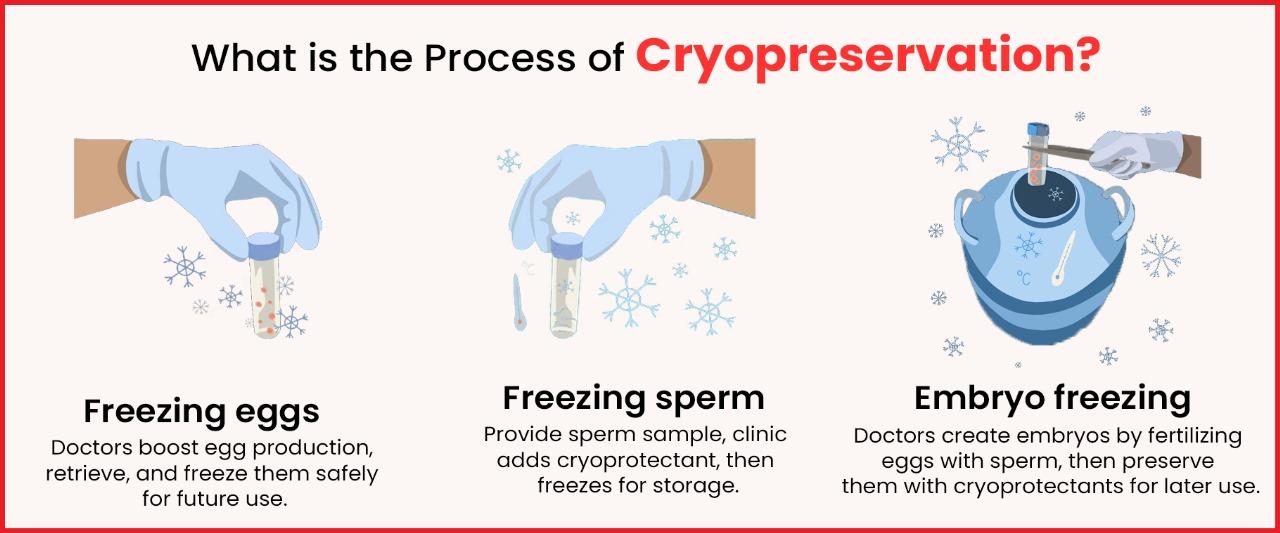 What is the Process of Cryopreservation?

°C

°C

Freezing eggs
Doctors boost egg production, retrieve, and freeze them safely for future use.

Freezing sperm
Provide sperm sample, clinic adds cryoprotectant, then freezes for storage.

Embryo freezing
Doctors create embryos by fertilizing eggs with sperm, then preserve them with cryoprotectants for later use.